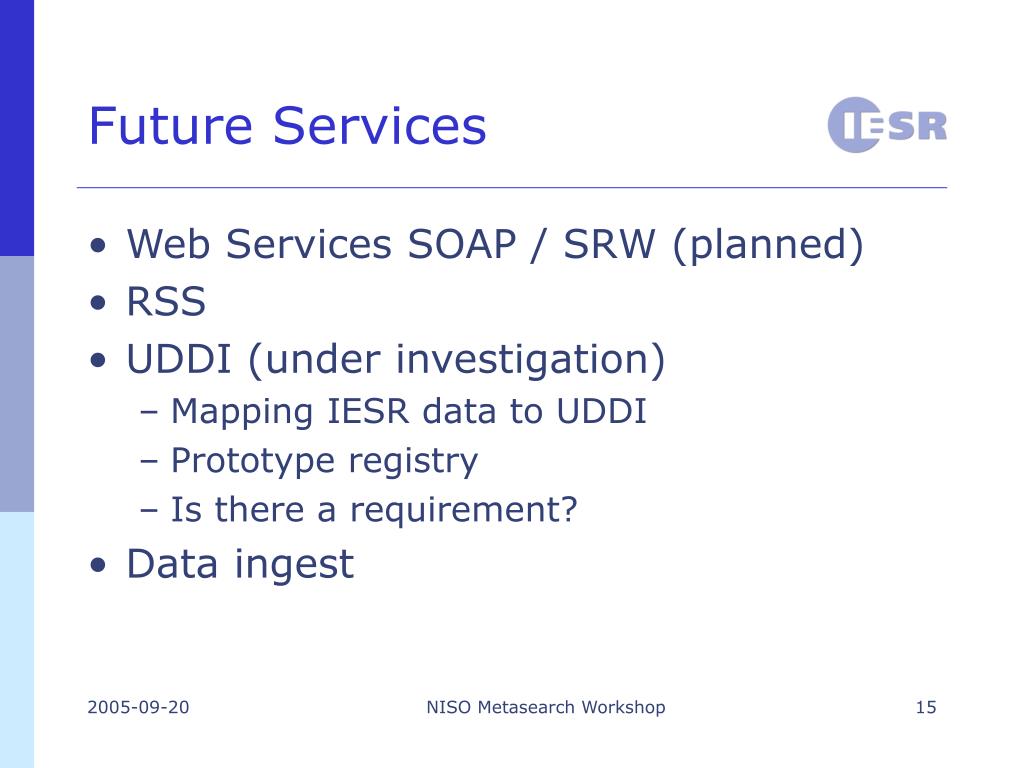 Future Services

IESR

• Web Services SOAP / SRW (planned)
• RSS
• UDDI (under investigation)
– Mapping IESR data to UDDI
– Prototype registry
– Is there a requirement?
• Data ingest

2005-09-20

NISO Metasearch Workshop

15